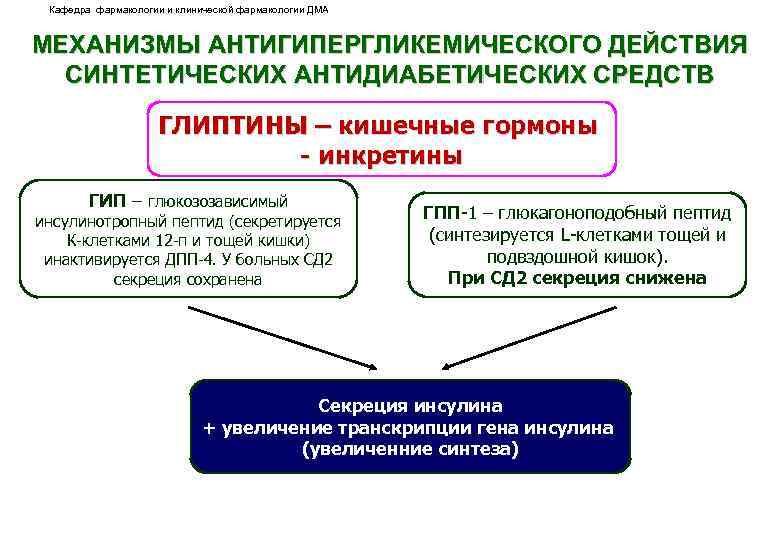 Кафедра фармакологии и клинической фармакологии ДМА

МЕХАНИЗМЫ АНТИГИПЕРГЛИКЕМИЧЕСКОГО ДЕЙСТВИЯ СИНТЕТИЧЕСКИХ АНТИДИАБЕТИЧЕСКИХ СРЕДСТВ

ГЛИПТИНЫ – кишечные гормоны - инкретины

ГИП – глюкозозависимый инсулинотропный пептид (секретируется К-клетками 12-п и тощей кишки) инактивируется ДПП-4. У больных СД2 секреция сохранена

ГПП-1 – глюкагоноподобный пептид (синтезируется L-клетками тощей и подвздошной кишок). При СД2 секреция снижена

Секреция инсулина
+ увеличение транскрипции гена инсулина
(увеличенние синтеза)